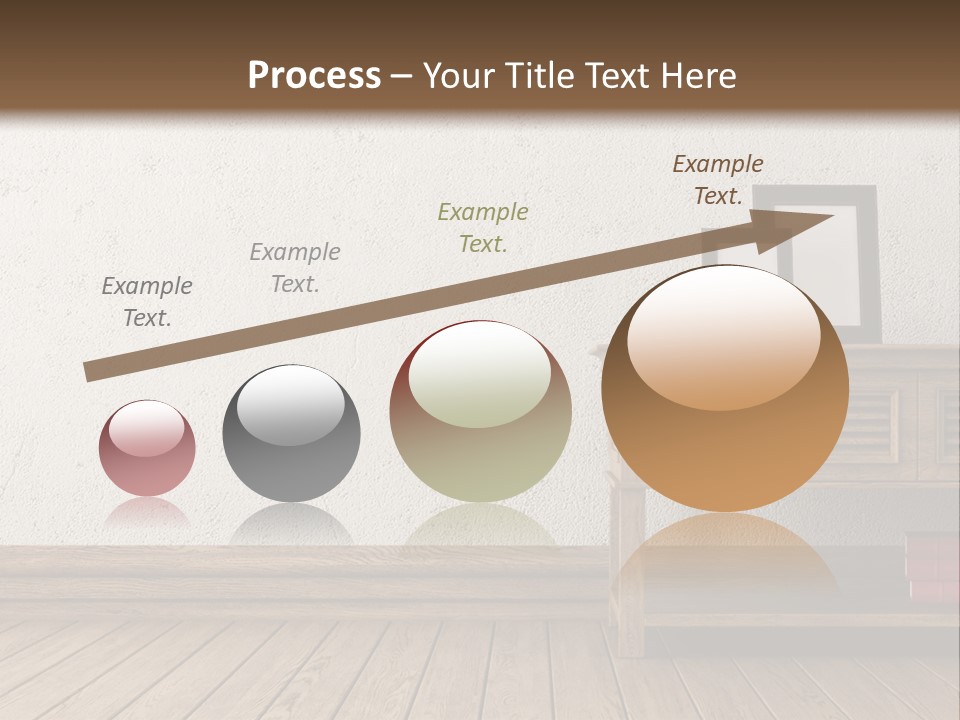 Process – Your Title Text Here

Example Text.

Example Text.

Example Text.

Example Text.